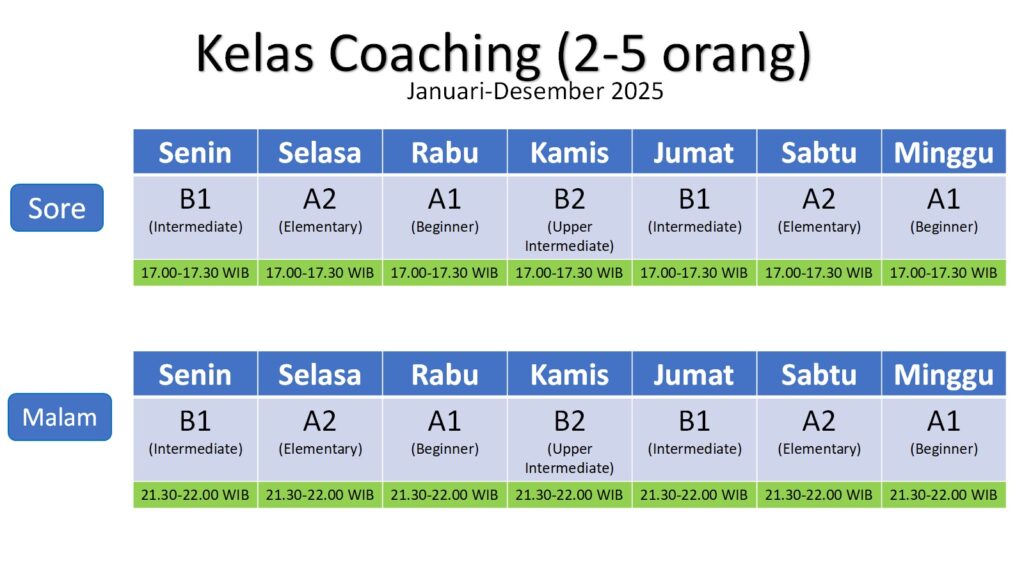 Kelas Coaching (2-5 orang)
Januari-Desember 2025

Sore

| Senin | Selasa | Rabu | Kamis | Jumat | Sabtu | Minggu |
|---|---|---|---|---|---|---|
| B1 (Intermediate) | A2 (Elementary) | A1 (Beginner) | B2 (Upper Intermediate) | B1 (Intermediate) | A2 (Elementary) | A1 (Beginner) |
| 17.00-17.30 WIB | 17.00-17.30 WIB | 17.00-17.30 WIB | 17.00-17.30 WIB | 17.00-17.30 WIB | 17.00-17.30 WIB | 17.00-17.30 WIB |

Malam

| Senin | Selasa | Rabu | Kamis | Jumat | Sabtu | Minggu |
|---|---|---|---|---|---|---|
| B1 (Intermediate) | A2 (Elementary) | A1 (Beginner) | B2 (Upper Intermediate) | B1 (Intermediate) | A2 (Elementary) | A1 (Beginner) |
| 21.30-22.00 WIB | 21.30-22.00 WIB | 21.30-22.00 WIB | 21.30-22.00 WIB | 21.30-22.00 WIB | 21.30-22.00 WIB | 21.30-22.00 WIB |